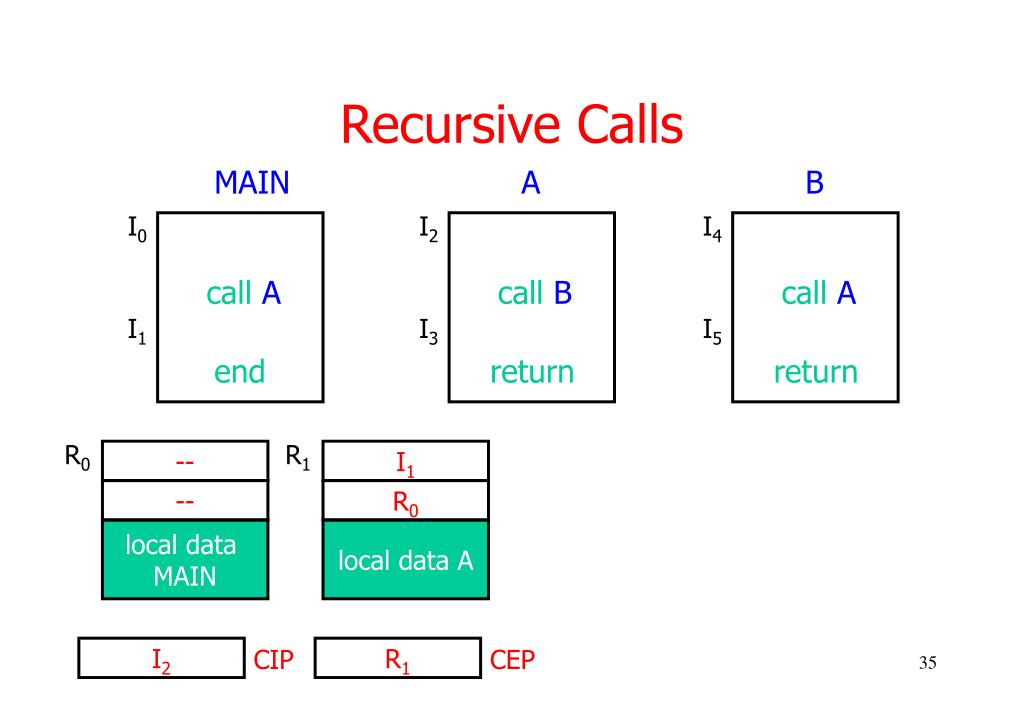 Recursive Calls

MAIN

$I_0$

call A

$I_1$

end

A

$I_2$

call B

$I_3$

return

B

$I_4$

call A

$I_5$

return

$R_0$

--

--

local data MAIN

$R_1$

$I_1$

$R_0$

local data A

$I_2$ CIP

$R_1$ CEP

35